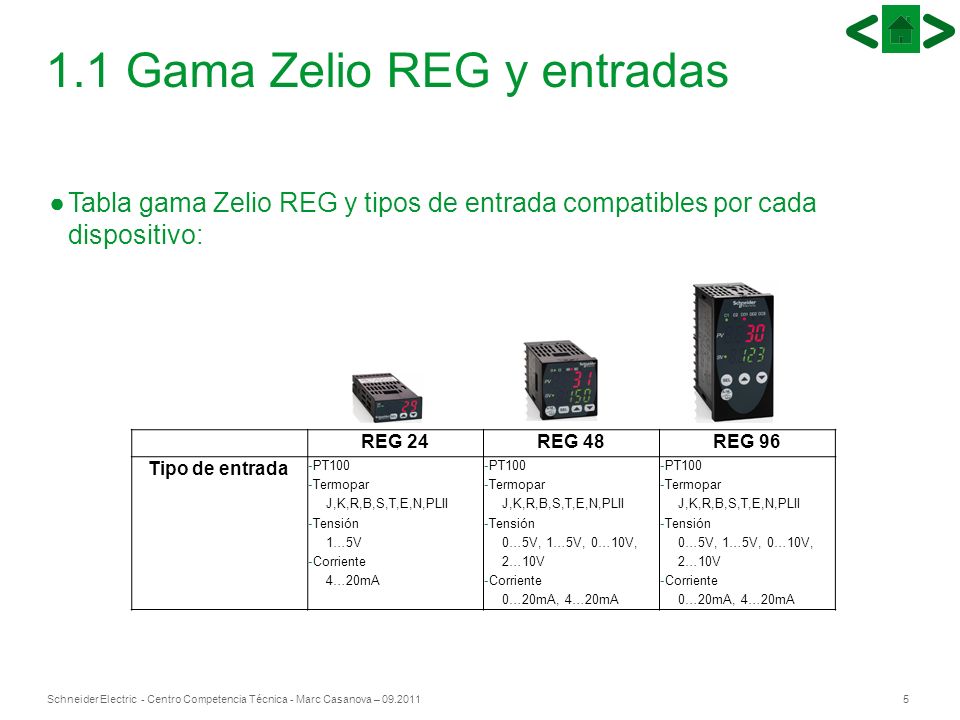 1.1 Gama Zelio REG y entradas

● Tabla gama Zelio REG y tipos de entrada compatibles por cada dispositivo:

| | REG 24 | REG 48 | REG 96 |
|---|---|---|---|
| Tipo de entrada | -PT100 -Termopar J,K,R,B,S,T,E,N,PLII -Tensión 1…5V -Corriente 4…20mA | -PT100 -Termopar J,K,R,B,S,T,E,N,PLII -Tensión 0…5V, 1…5V, 0…10V, 2…10V -Corriente 0…20mA, 4…20mA | -PT100 -Termopar J,K,R,B,S,T,E,N,PLII -Tensión 0…5V, 1…5V, 0…10V, 2…10V -Corriente 0…20mA, 4…20mA |

Schneider Electric - Centro Competencia Técnica - Marc Casanova – 09.2011 5